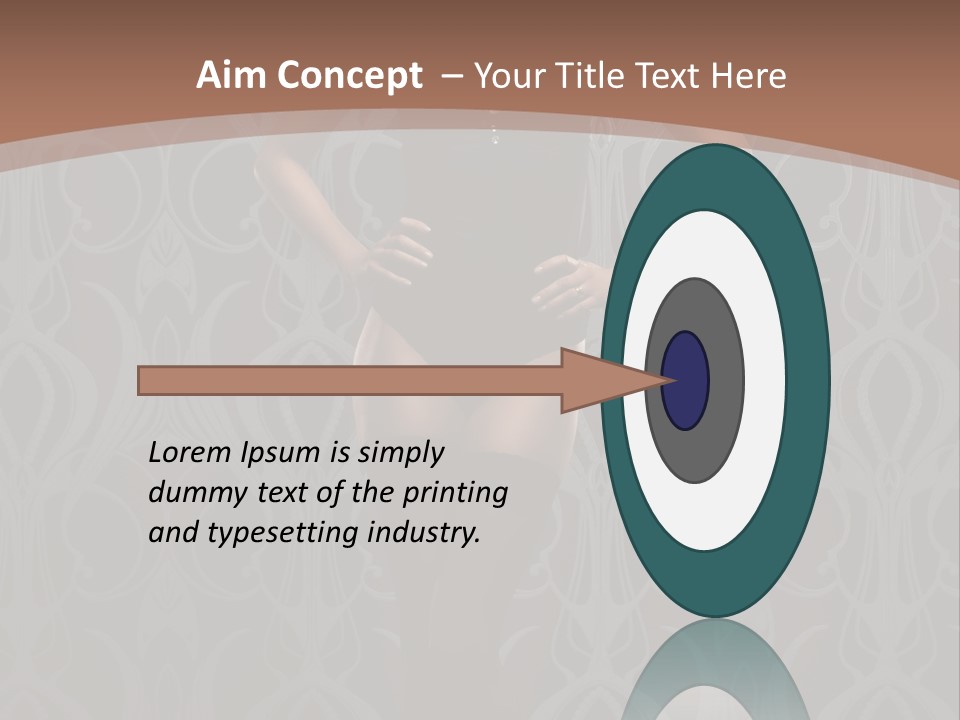 Aim Concept – Your Title Text Here

Lorem Ipsum is simply dummy text of the printing and typesetting industry.